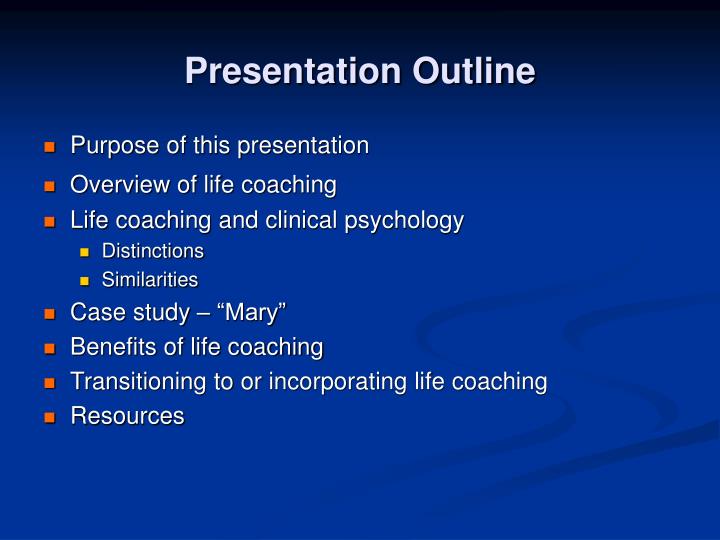 Presentation Outline

- Purpose of this presentation
- Overview of life coaching
- Life coaching and clinical psychology
  - Distinctions
  - Similarities
- Case study – “Mary”
- Benefits of life coaching
- Transitioning to or incorporating life coaching
- Resources